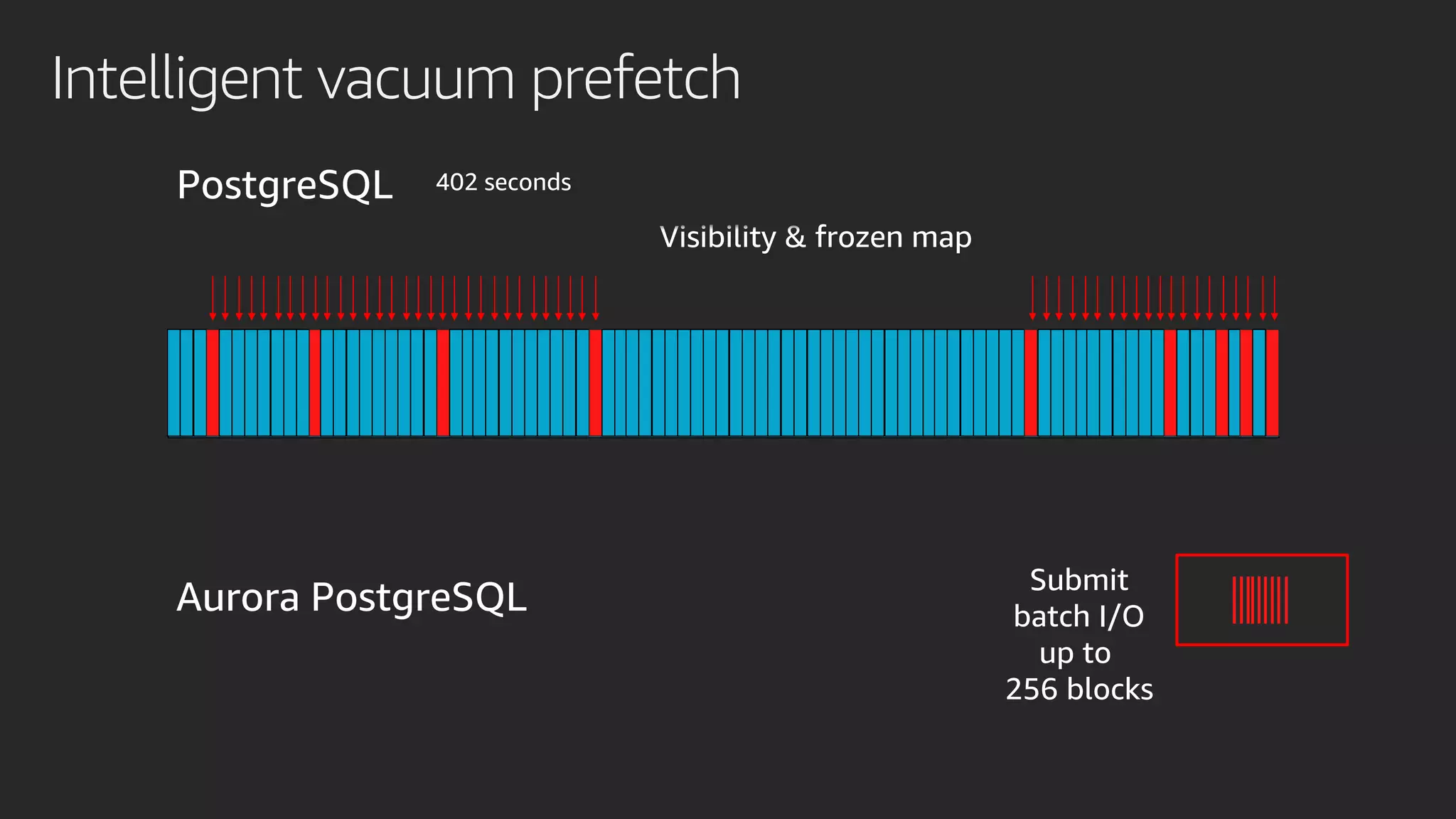 Intelligent vacuum prefetch

PostgreSQL 402 seconds

Visibility & frozen map

Aurora PostgreSQL

Submit batch I/O up to 256 blocks